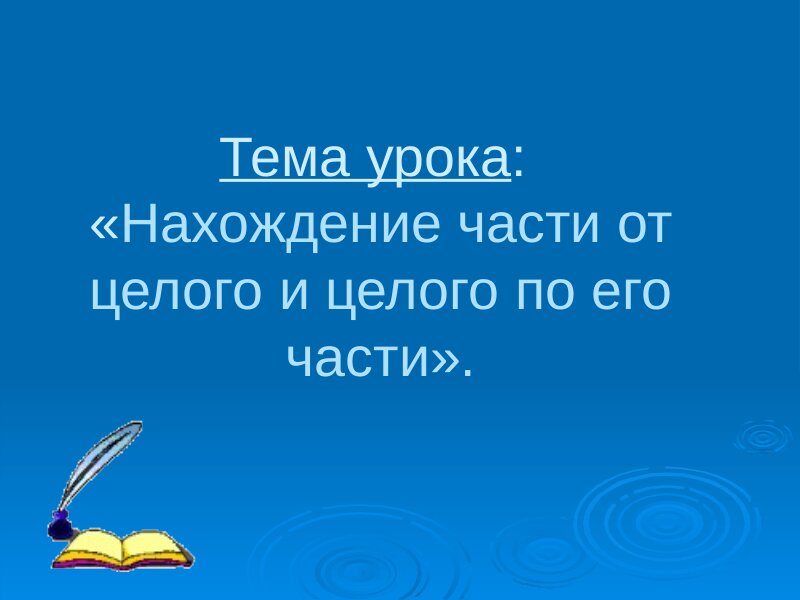 Тема урока: «Нахождение части от целого и целого по его части».